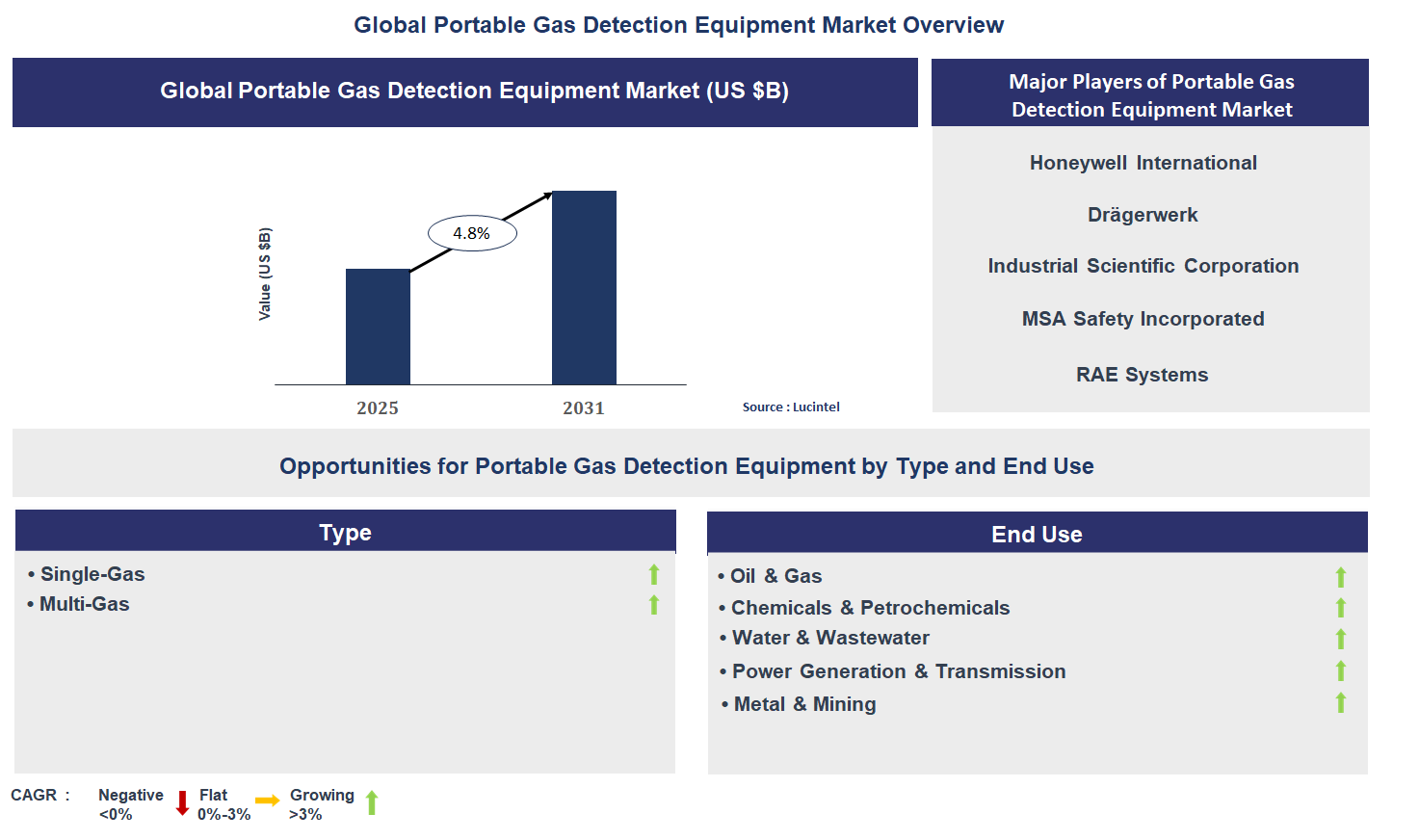 Global Portable Gas Detection Equipment Market Overview

Global Portable Gas Detection Equipment Market (US $B)

Value (US $B)

4.8%

2025

2031

Source : Lucintel

Major Players of Portable Gas Detection Equipment Market

Honeywell International

Drägerwerk

Industrial Scientific Corporation

MSA Safety Incorporated

RAE Systems

Opportunities for Portable Gas Detection Equipment by Type and End Use

Type

• Single-Gas
• Multi-Gas

End Use

• Oil & Gas
• Chemicals & Petrochemicals
• Water & Wastewater
• Power Generation & Transmission
• Metal & Mining

CAGR : Negative <0% Flat 0%-3% Growing >3%